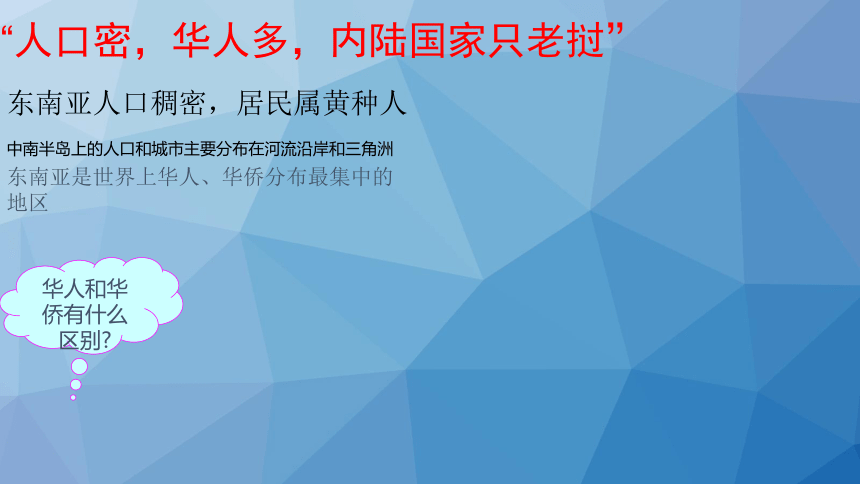 “人口密，华人多，内陆国家只老挝”

东南亚人口稠密，居民属黄种人

中南半岛上的人口和城市主要分布在河流沿岸和三角洲

东南亚是世界上华人、华侨分布最集中的地区

华人和华侨有什么区别?